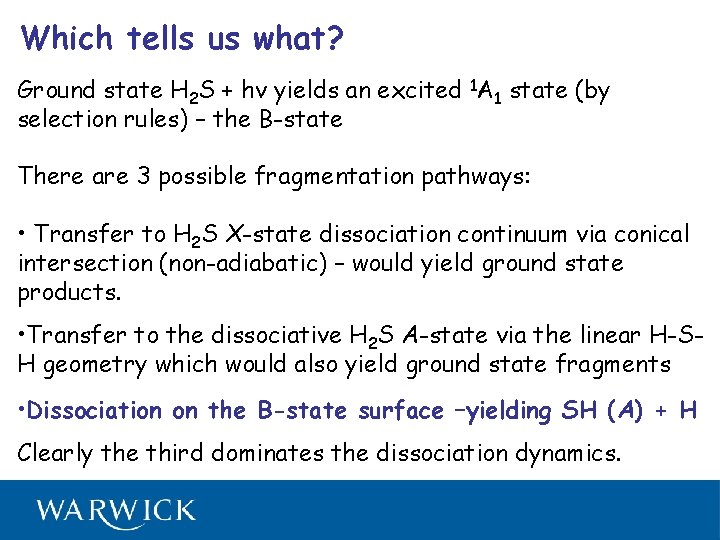 Which tells us what?

Ground state $H_2S$ + hv yields an excited $^1A_1$ state (by selection rules) – the B-state

There are 3 possible fragmentation pathways:

• Transfer to $H_2S$ X-state dissociation continuum via conical intersection (non-adiabatic) – would yield ground state products.

•Transfer to the dissociative $H_2S$ A-state via the linear H-S-H geometry which would also yield ground state fragments

•Dissociation on the B-state surface –yielding SH (A) + H

Clearly the third dominates the dissociation dynamics.

WARWICK